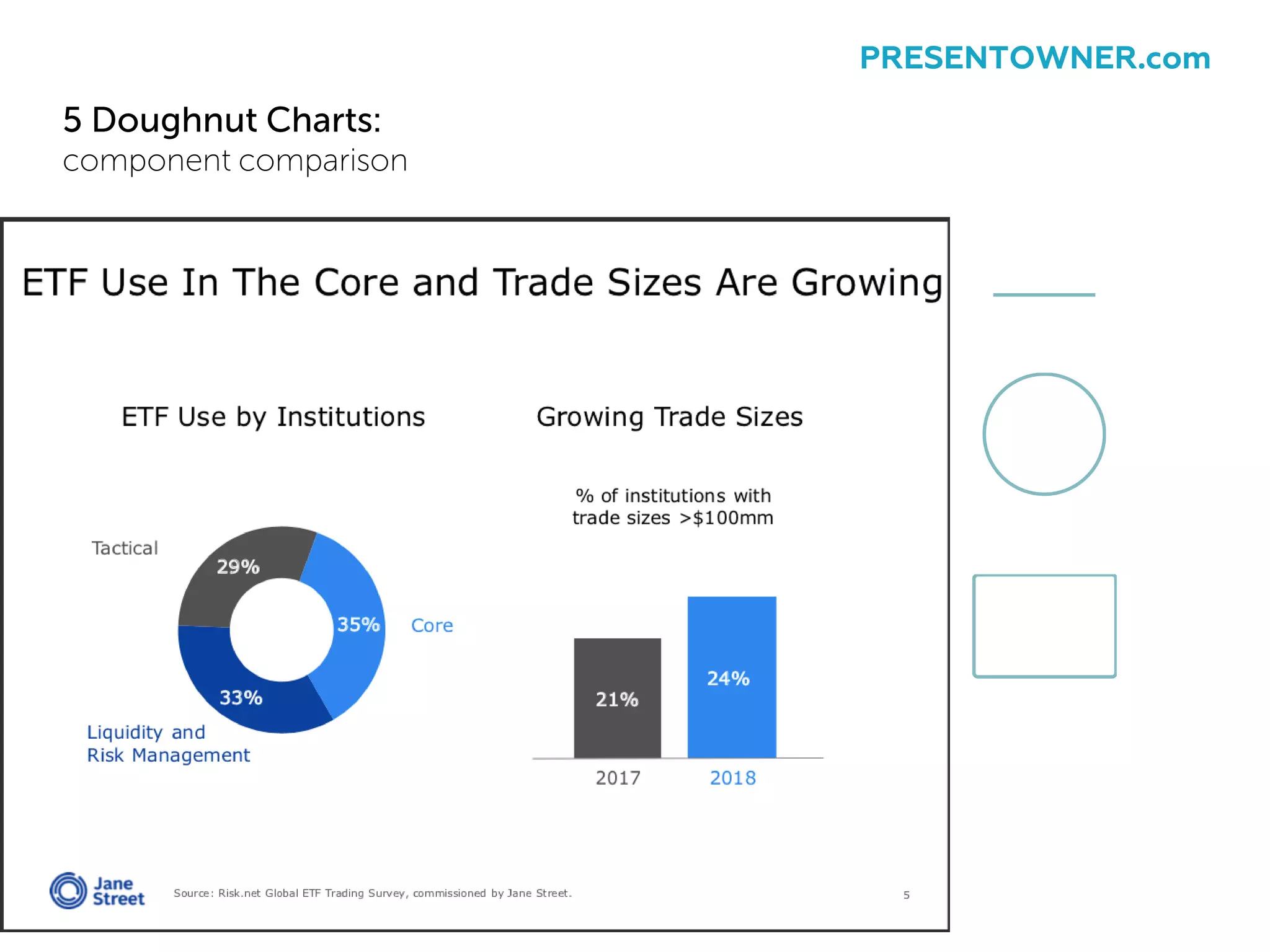 PRESENTOWNER.com

5 Doughnut Charts:
component comparison

ETF Use In The Core and Trade Sizes Are Growing

ETF Use by Institutions

Tactical
29%
35%
Core
33%
Liquidity and Risk Management

Growing Trade Sizes

% of institutions with trade sizes >$100mm

21%
24%
2017
2018

Jane Street

Source: Risk.net Global ETF Trading Survey, commissioned by Jane Street.

5